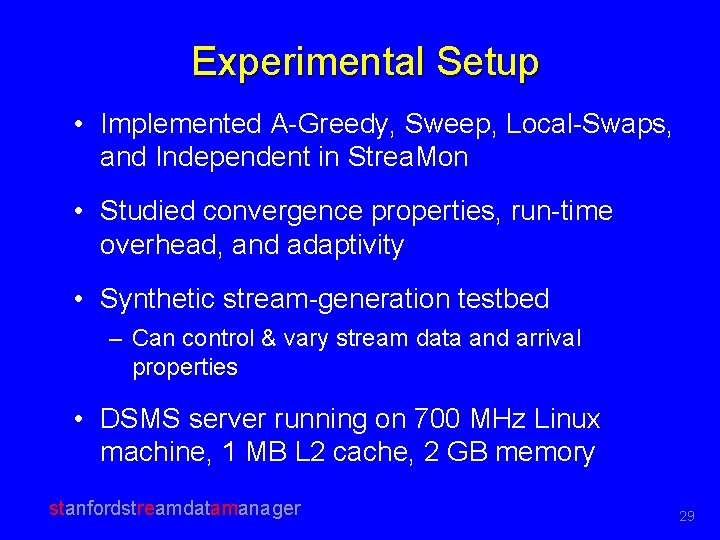 Experimental Setup

• Implemented A-Greedy, Sweep, Local-Swaps, and Independent in StreaMon

• Studied convergence properties, run-time overhead, and adaptivity

• Synthetic stream-generation testbed

– Can control & vary stream data and arrival properties

• DSMS server running on 700 MHz Linux machine, 1 MB L2 cache, 2 GB memory

stanfordstreamdatamanager

29